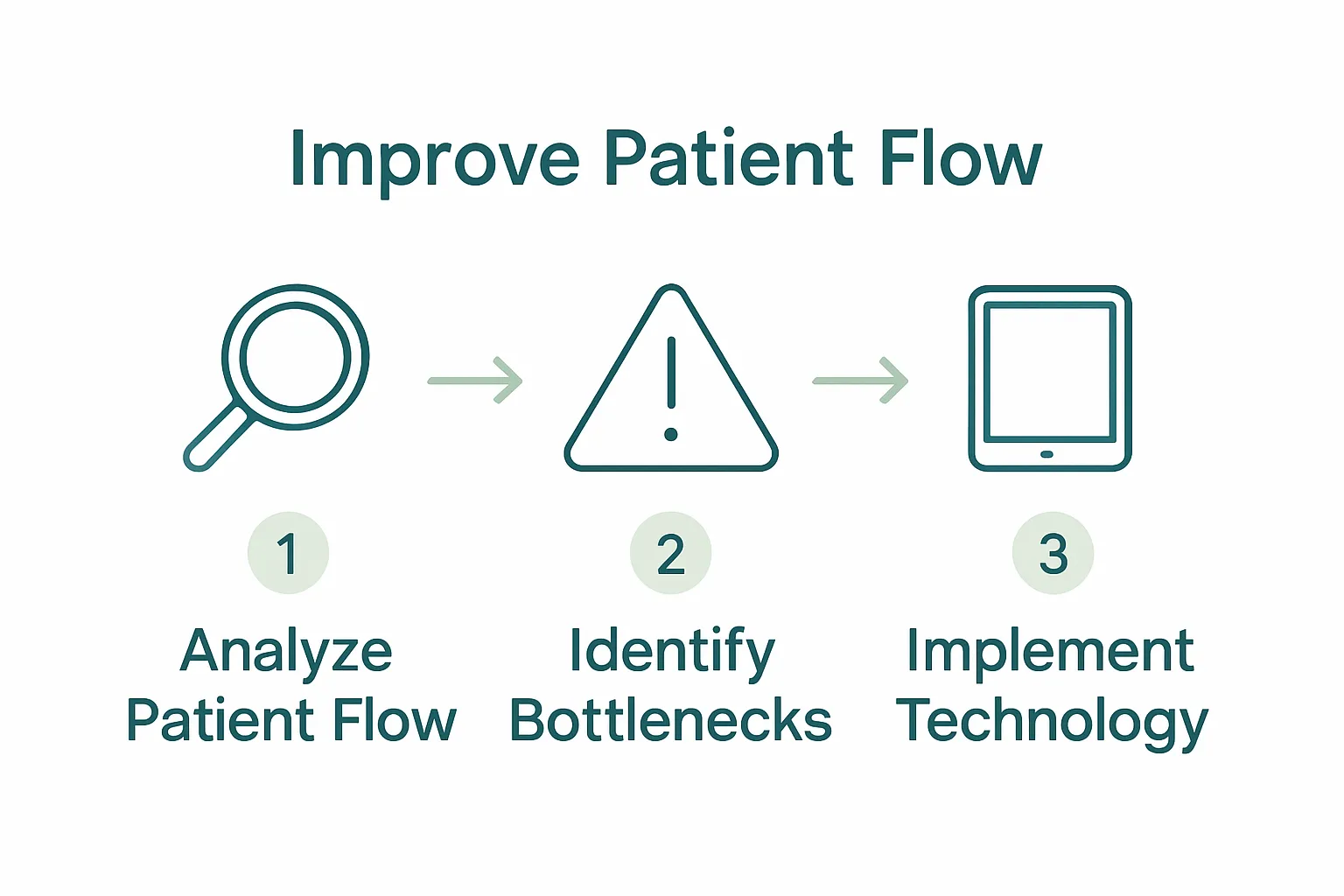 Improve Patient Flow

1
Analyze Patient Flow

2
Identify Bottlenecks

3
Implement Technology